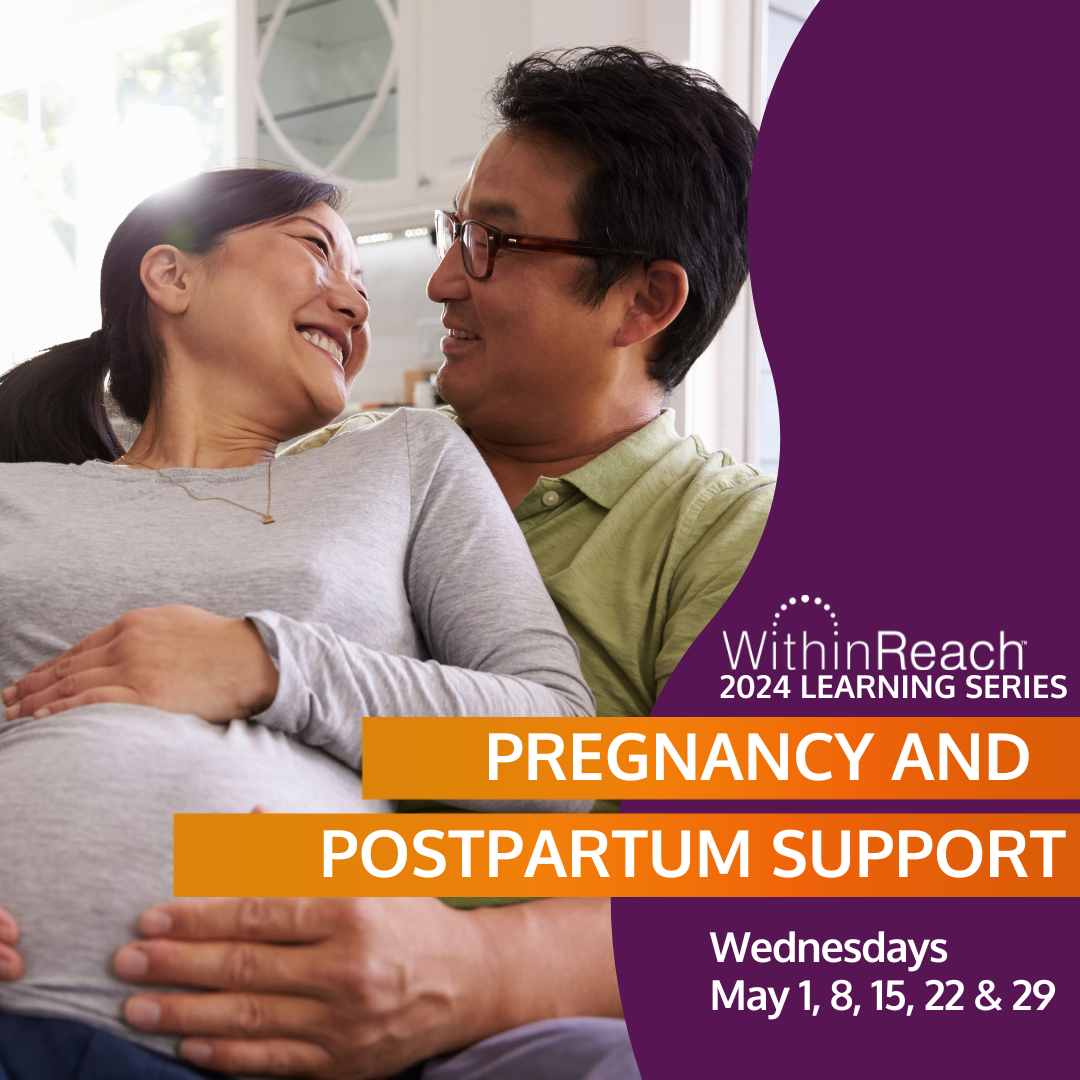 WithinReach™
2024 LEARNING SERIES
PREGNANCY AND
POSTPARTUM SUPPORT
Wednesdays
May 1, 8, 15, 22 & 29